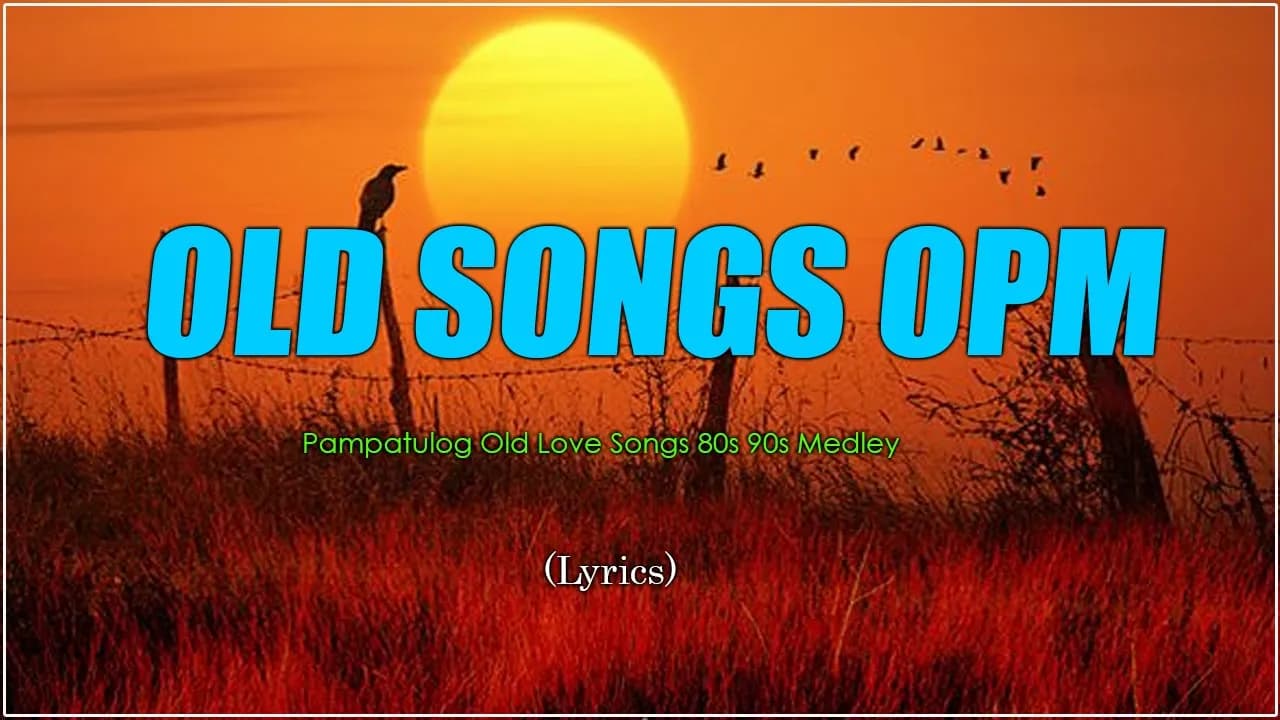 OLD SONGS OPM

Pampatulog Old Love Songs 80s 90s Medley

(Lyrics)